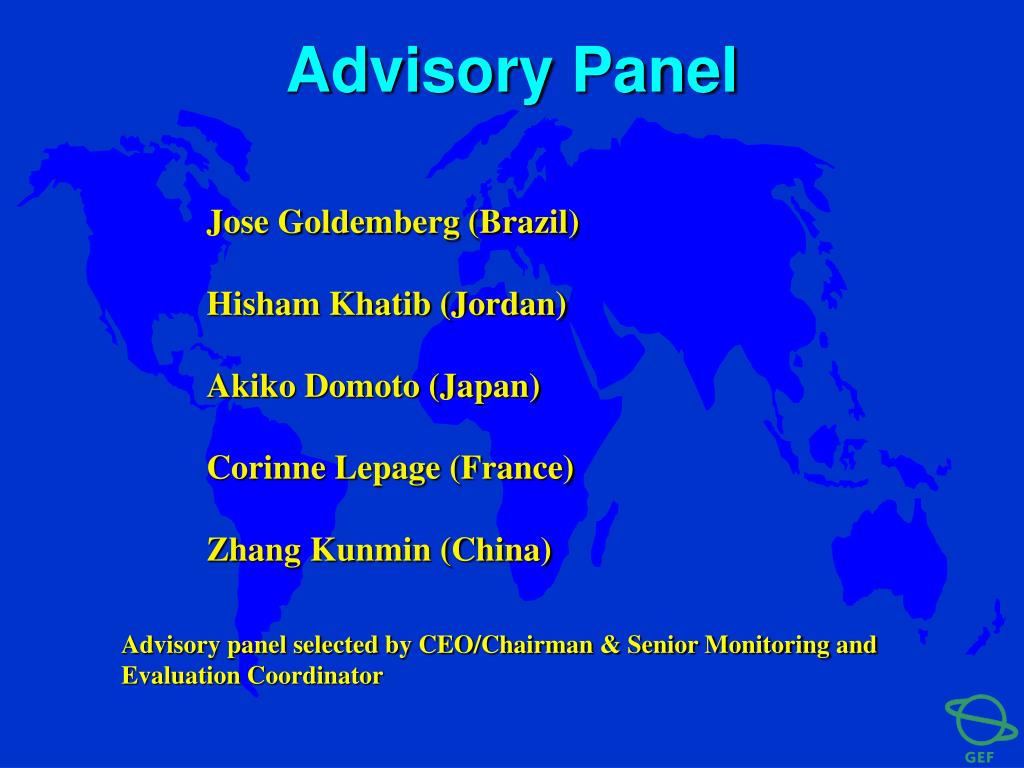 Advisory Panel

Jose Goldemberg (Brazil)

Hisham Khatib (Jordan)

Akiko Domoto (Japan)

Corinne Lepage (France)

Zhang Kunmin (China)

Advisory panel selected by CEO/Chairman & Senior Monitoring and Evaluation Coordinator

GEF